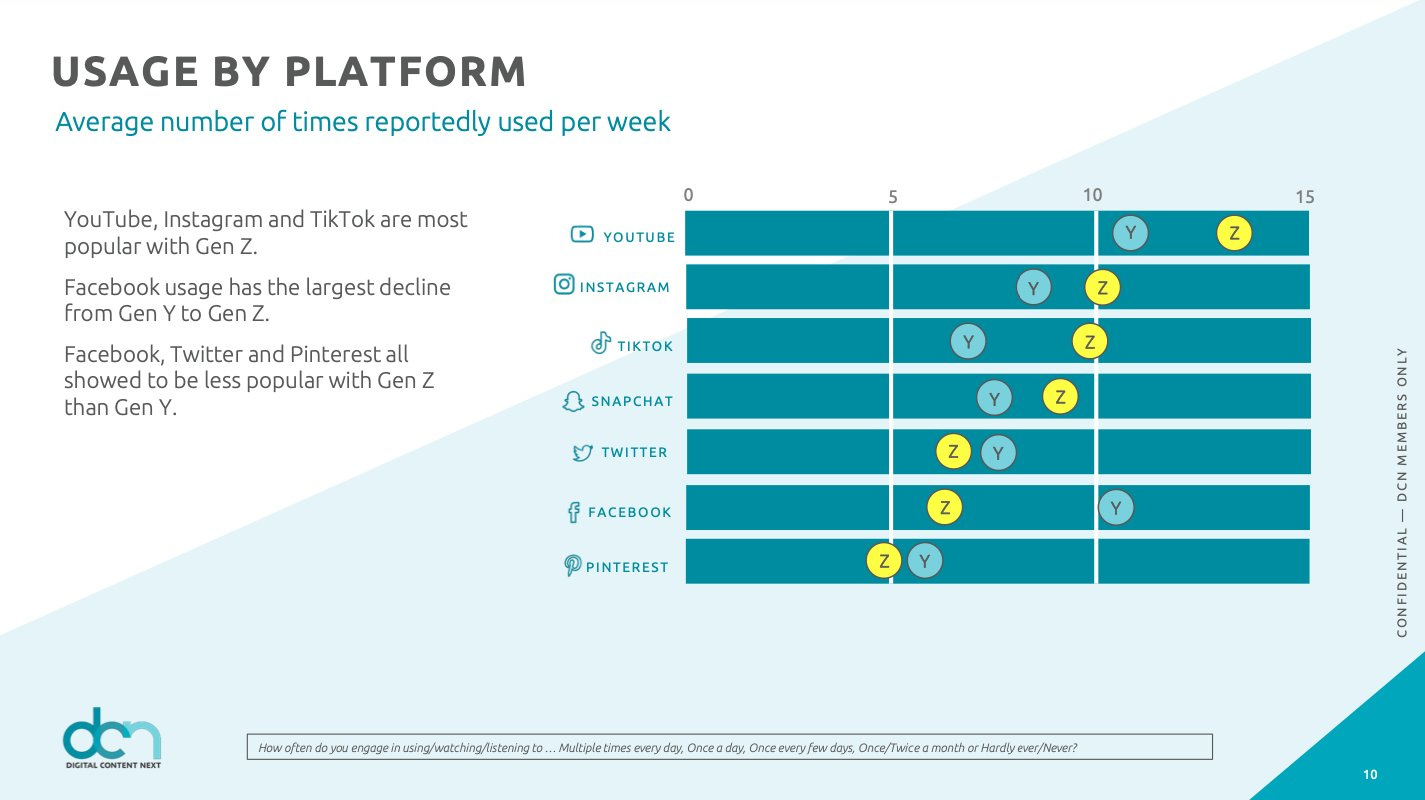 USAGE BY PLATFORM

Average number of times reportedly used per week

YouTube, Instagram and TikTok are most popular with Gen Z.

Facebook usage has the largest decline from Gen Y to Gen Z.

Facebook, Twitter and Pinterest all showed to be less popular with Gen Z than Gen Y.

0 5 10 15

YOUTUBE Y Z
INSTAGRAM Y Z
TIKTOK Y Z
SNAPCHAT Y Z
TWITTER Z Y
FACEBOOK Z Y
PINTEREST Z Y

CONFIDENTIAL — DCN MEMBERS ONLY

dcn
DIGITAL CONTENT NEXT

How often do you engage in using/watching/listening to … Multiple times every day, Once a day, Once every few days, Once/Twice a month or Hardly ever/Never?

10